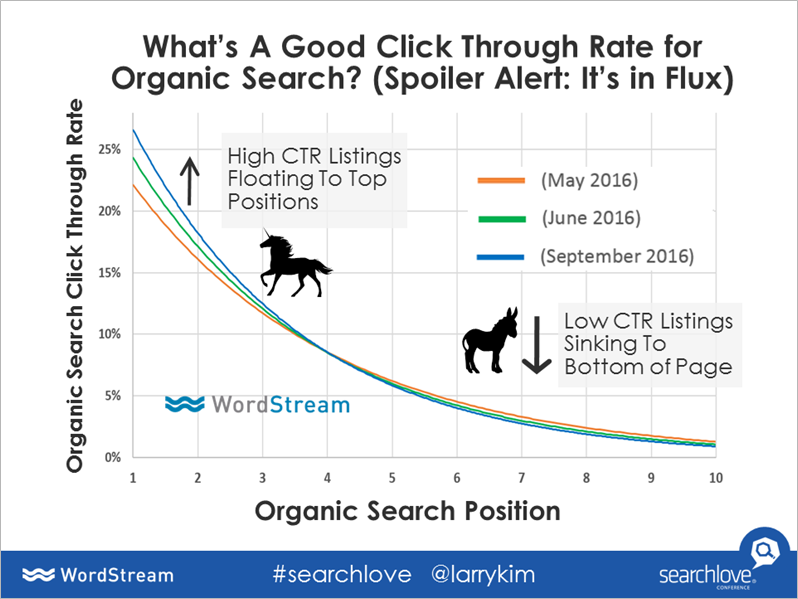 What's A Good Click Through Rate for Organic Search? (Spoiler Alert: It's in Flux)

Organic Search Click Through Rate

25%
20%
15%
10%
5%
0%

High CTR Listings Floating To Top Positions

(May 2016)
(June 2016)
(September 2016)

Low CTR Listings Sinking To Bottom of Page

WordStream

1 2 3 4 5 6 7 8 9 10

Organic Search Position

WordStream #searchlove @larrykim searchlove CONFERENCE